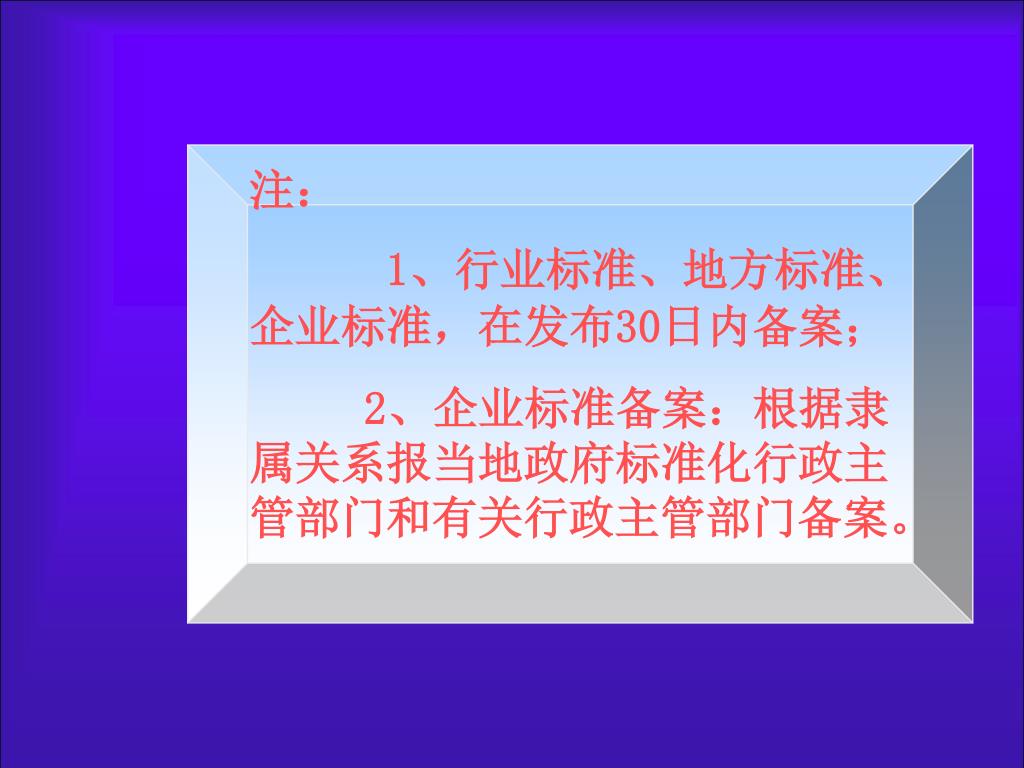 注：

1、行业标准、地方标准、企业标准，在发布30日内备案；

2、企业标准备案：根据隶属关系报当地政府标准化行政主管部门和有关行政主管部门备案。